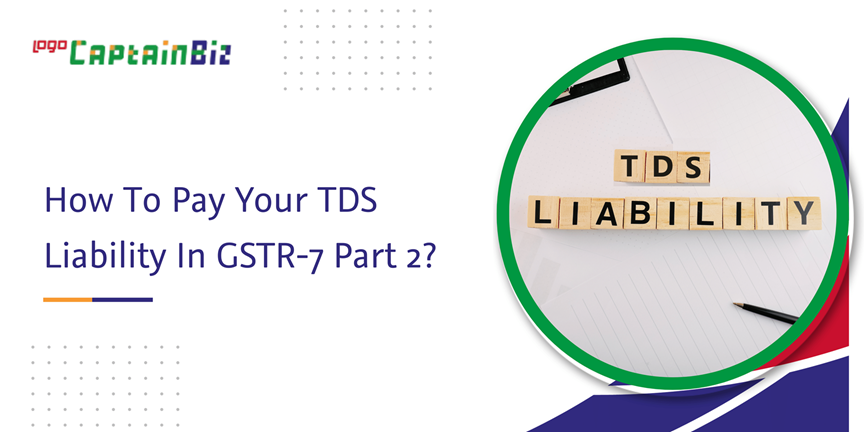 logo CaptainBiz

How To Pay Your TDS Liability In GSTR-7 Part 2?

TDS
LIABILITY